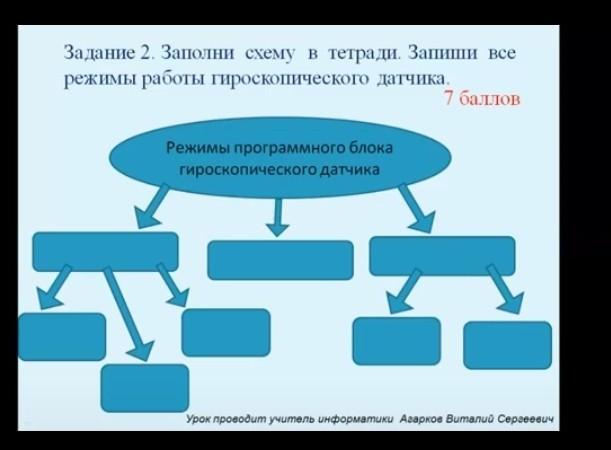 Задание 2. Заполни схему в тетради. Запиши все режимы работы гироскопического датчика.

7 баллов

Режимы программного блока гироскопического датчика

Урок проводит учитель информатики Агарков Виталий Сергеевич